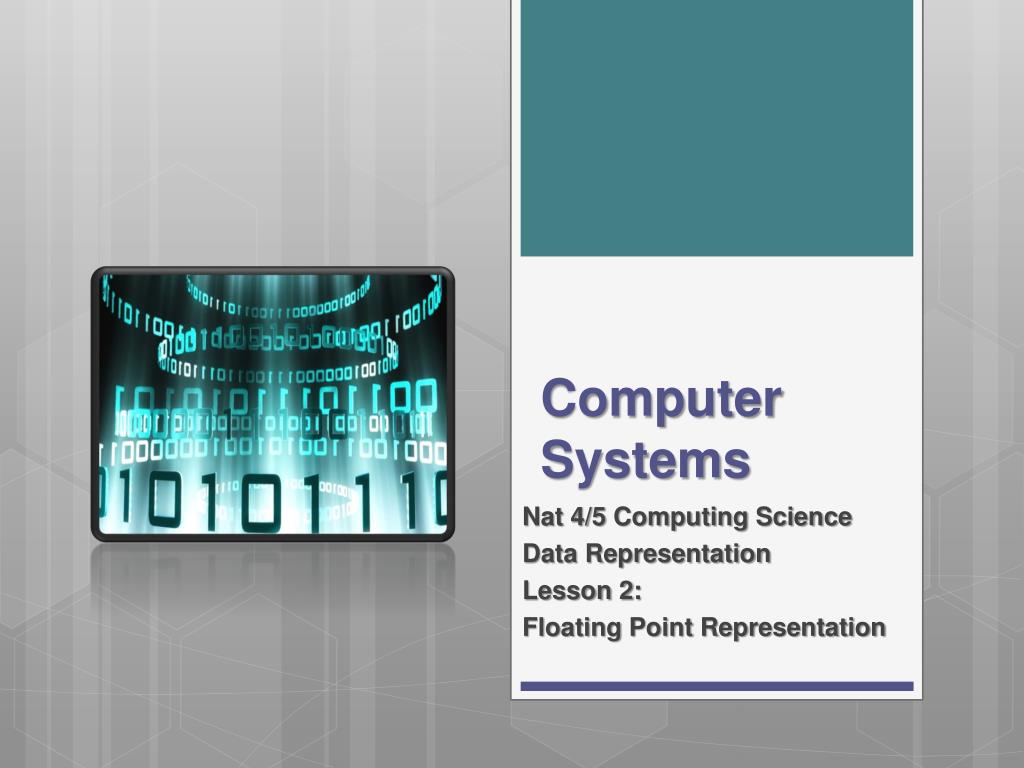 Computer Systems

Nat 4/5 Computing Science
Data Representation
Lesson 2:
Floating Point Representation